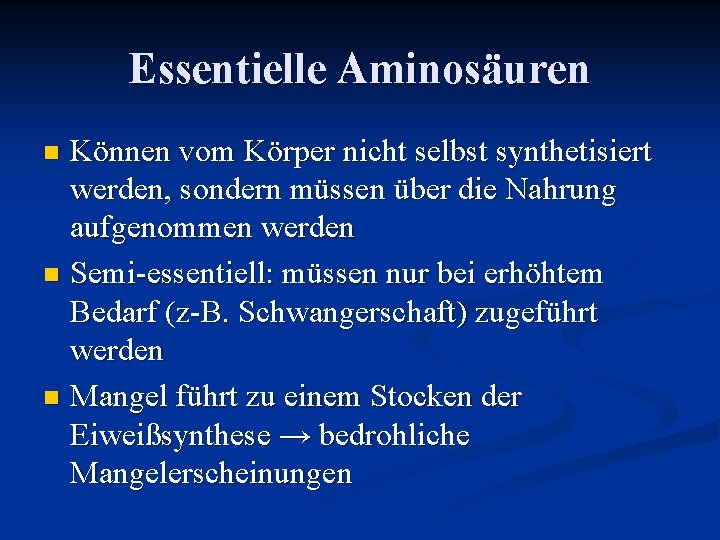 Essentielle Aminosäuren

Können vom Körper nicht selbst synthetisiert werden, sondern müssen über die Nahrung aufgenommen werden

Semi-essentiell: müssen nur bei erhöhtem Bedarf (z-B. Schwangerschaft) zugeführt werden

Mangel führt zu einem Stocken der Eiweißsynthese → bedrohliche Mangelerscheinungen